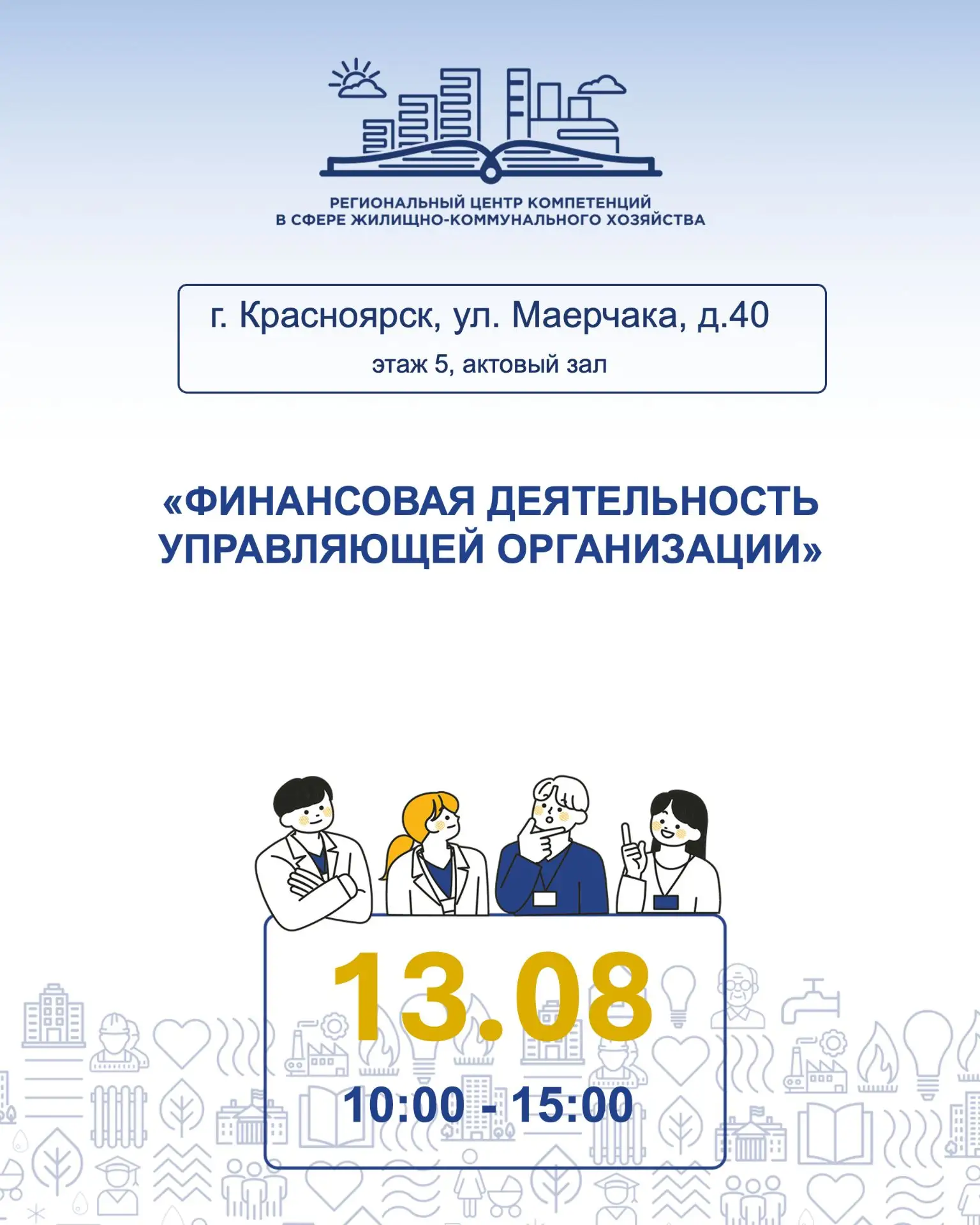 РЕГИОНАЛЬНЫЙ ЦЕНТР КОМПЕТЕНЦИЙ
В СФЕРЕ ЖИЛИЩНО-КОММУНАЛЬНОГО ХОЗЯЙСТВА

г. Красноярск, ул. Маерчака, д.40
этаж 5, актовый зал

«ФИНАНСОВАЯ ДЕЯТЕЛЬНОСТЬ УПРАВЛЯЮЩЕЙ ОРГАНИЗАЦИИ»

13.08
10:00 - 15:00